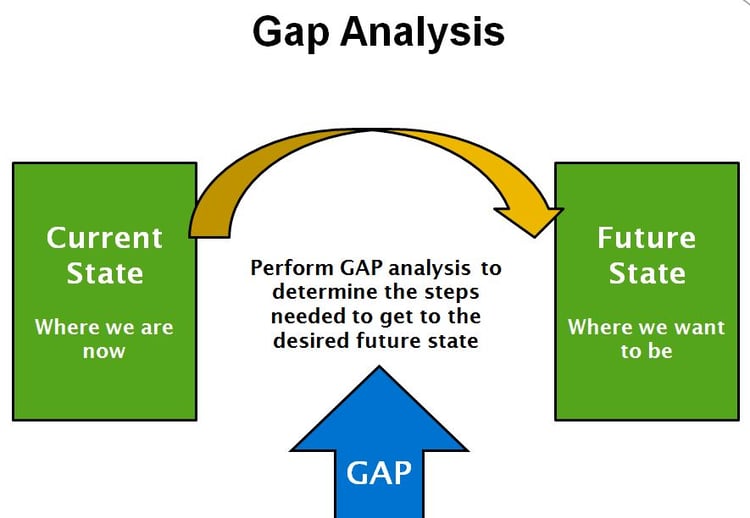 Gap Analysis

Current State

Where we are now

Perform GAP analysis to determine the steps needed to get to the desired future state

Future State

Where we want to be

GAP